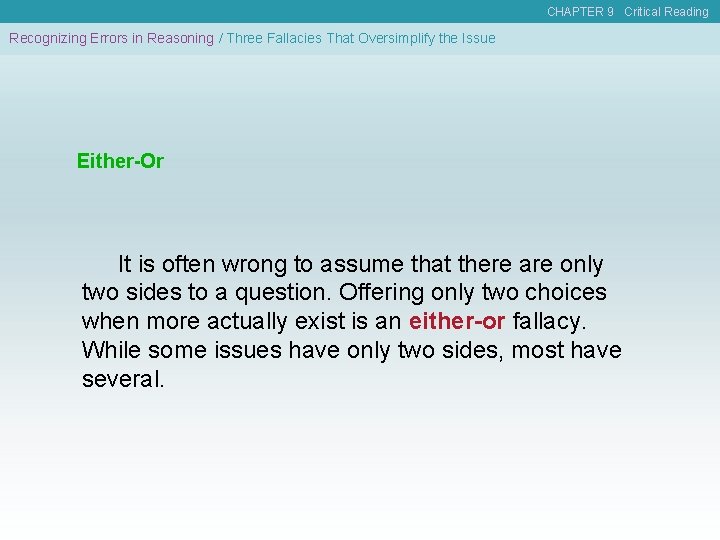 CHAPTER 9 Critical Reading

Recognizing Errors in Reasoning / Three Fallacies That Oversimplify the Issue

Either-Or

It is often wrong to assume that there are only two sides to a question. Offering only two choices when more actually exist is an either-or fallacy. While some issues have only two sides, most have several.